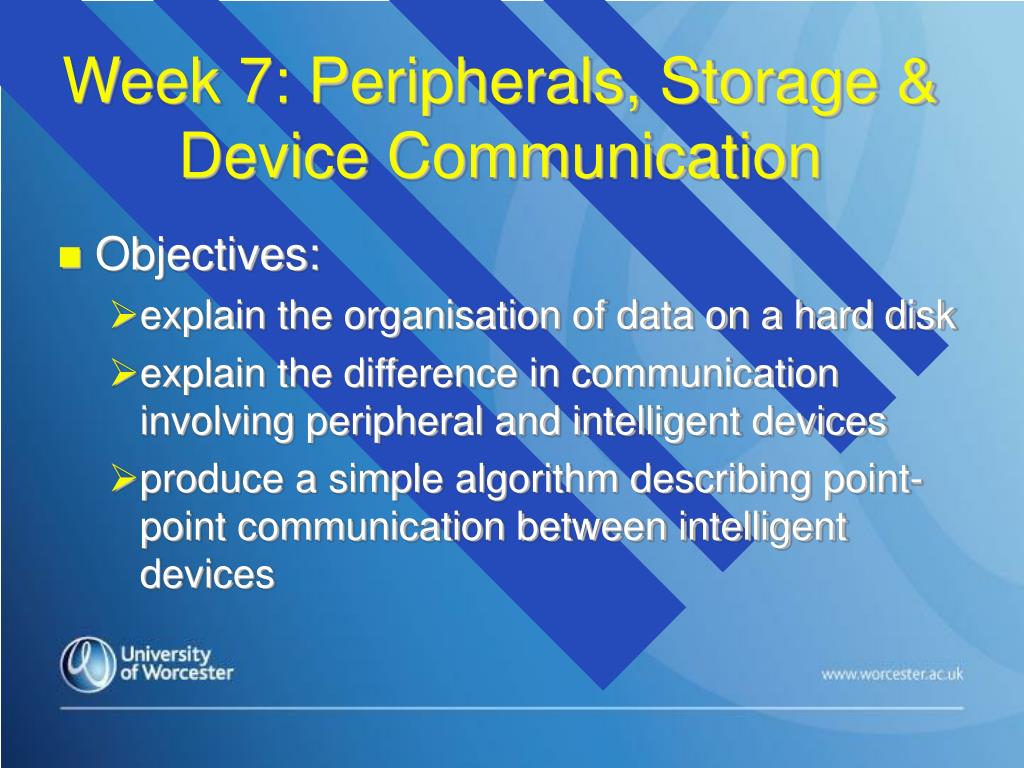 Week 7: Peripherals, Storage & Device Communication

Objectives:

explain the organisation of data on a hard disk

explain the difference in communication involving peripheral and intelligent devices

produce a simple algorithm describing point-point communication between intelligent devices

University of Worcester

www.worcester.ac.uk